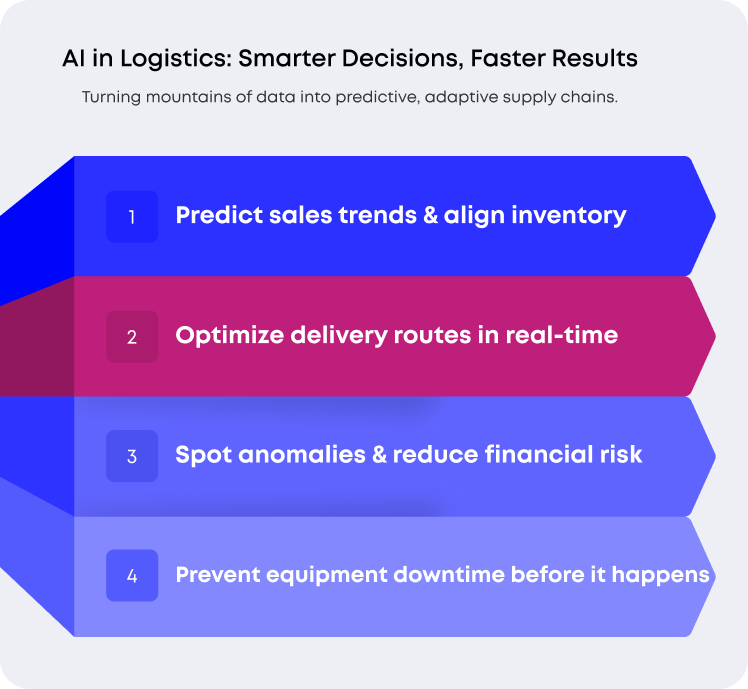 AI in Logistics: Smarter Decisions, Faster Results

Turning mountains of data into predictive, adaptive supply chains.

1 Predict sales trends & align inventory

2 Optimize delivery routes in real-time

3 Spot anomalies & reduce financial risk

4 Prevent equipment downtime before it happens